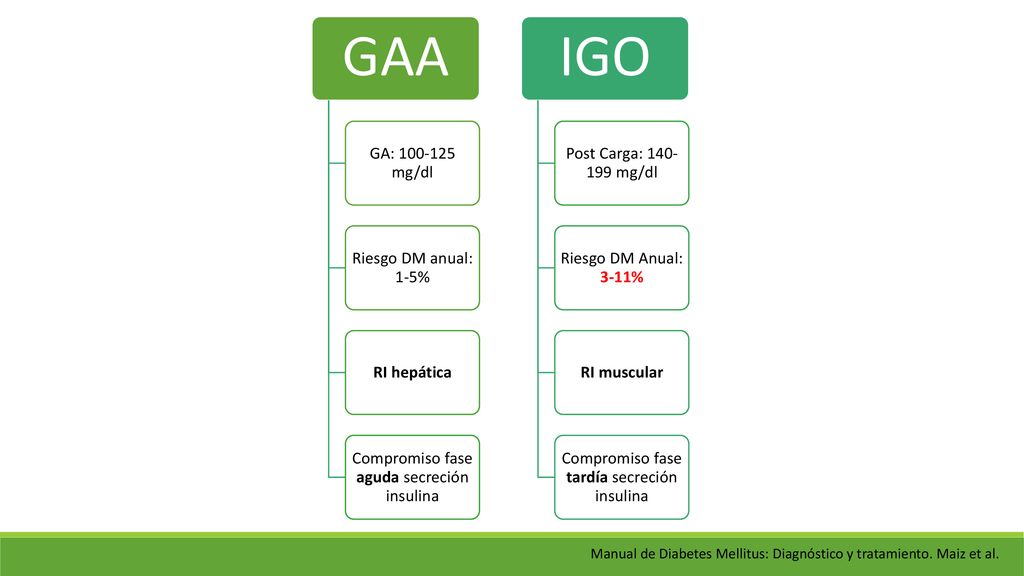 GAA

GA: 100-125 mg/dl

Riesgo DM anual: 1-5%

RI hepática

Compromiso fase aguda secreción insulina

IGO

Post Carga: 140-199 mg/dl

Riesgo DM Anual: 3-11%

RI muscular

Compromiso fase tardía secreción insulina

Manual de Diabetes Mellitus: Diagnóstico y tratamiento. Maiz et al.